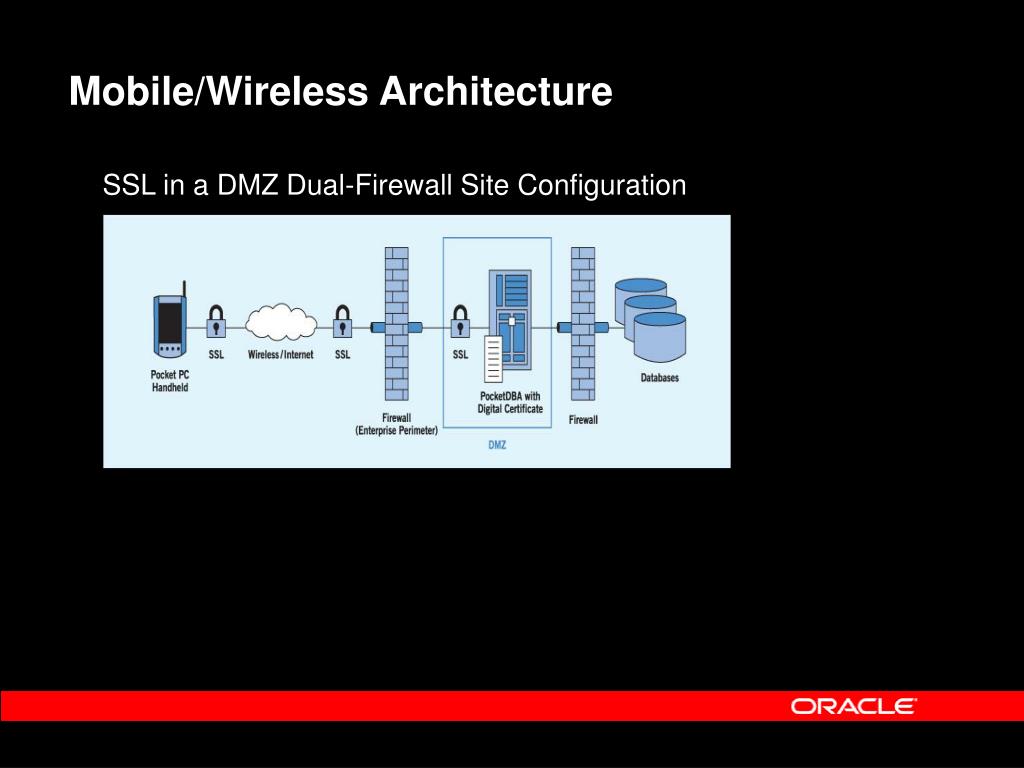 Mobile/Wireless Architecture

SSL in a DMZ Dual-Firewall Site Configuration

Pocket PC Handheld

SSL

Wireless/Internet

SSL

Firewall (Enterprise Perimeter)

SSL

PocketDBA with Digital Certificate

DMZ

Firewall

Databases

ORACLE